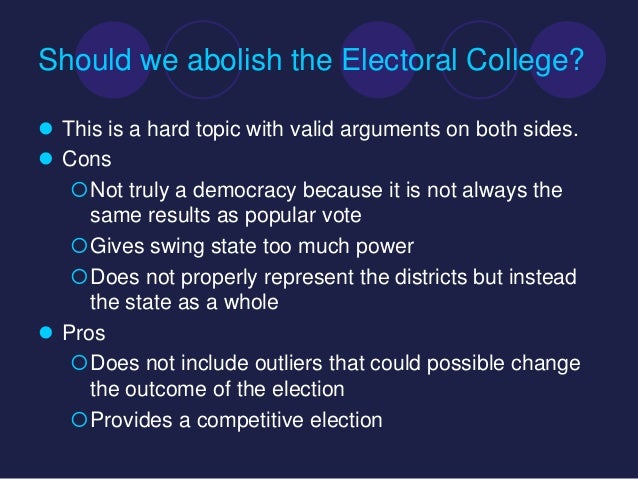 Should we abolish the Electoral College?

- This is a hard topic with valid arguments on both sides.
- Cons
  - Not truly a democracy because it is not always the same results as popular vote
  - Gives swing state too much power
  - Does not properly represent the districts but instead the state as a whole
- Pros
  - Does not include outliers that could possible change the outcome of the election
  - Provides a competitive election